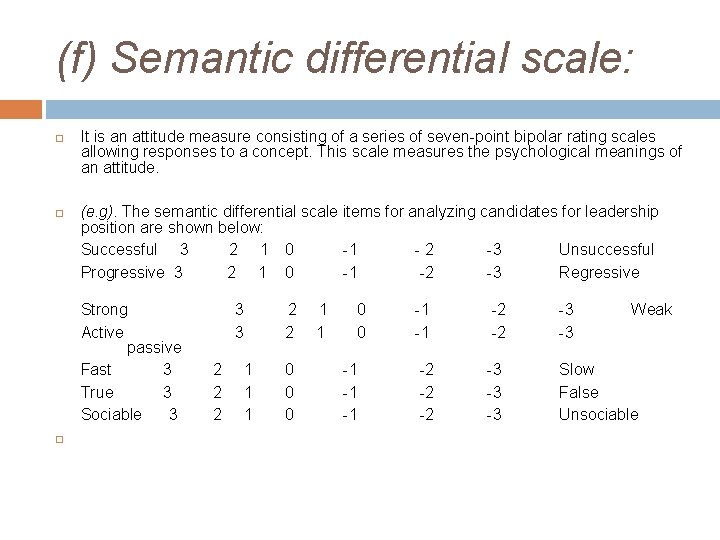 (f) Semantic differential scale:

It is an attitude measure consisting of a series of seven-point bipolar rating scales allowing responses to a concept. This scale measures the psychological meanings of an attitude.

(e.g). The semantic differential scale items for analyzing candidates for leadership position are shown below:

Successful 3 2 1 0 -1 - 2 -3 Unsuccessful
Progressive 3 2 1 0 -1 -2 -3 Regressive

Strong 3 2 1 0 -1 -2 -3 Weak
Active 3 2 1 0 -1 -2 -3
passive
Fast 3 2 1 0 -1 -2 -3 Slow
True 3 2 1 0 -1 -2 -3 False
Sociable 3 2 1 0 -1 -2 -3 Unsociable